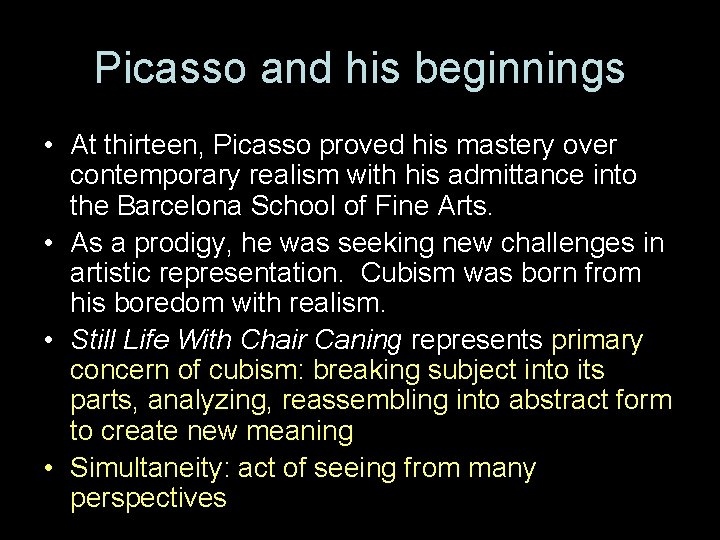 Picasso and his beginnings

• At thirteen, Picasso proved his mastery over contemporary realism with his admittance into the Barcelona School of Fine Arts.
• As a prodigy, he was seeking new challenges in artistic representation. Cubism was born from his boredom with realism.
• Still Life With Chair Caning represents primary concern of cubism: breaking subject into its parts, analyzing, reassembling into abstract form to create new meaning
• Simultaneity: act of seeing from many perspectives